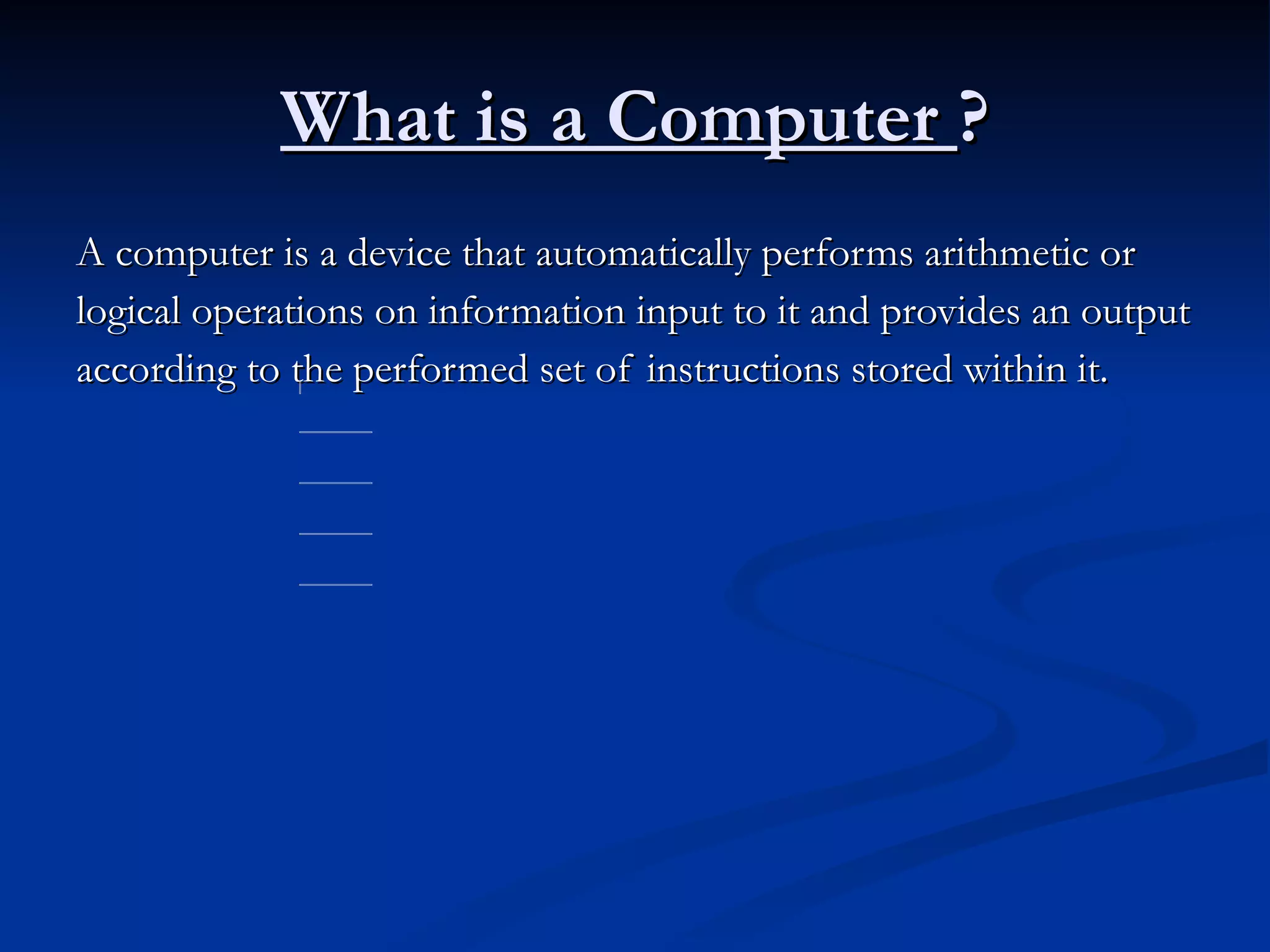 What is a Computer ?

A computer is a device that automatically performs arithmetic or logical operations on information input to it and provides an output according to the performed set of instructions stored within it.